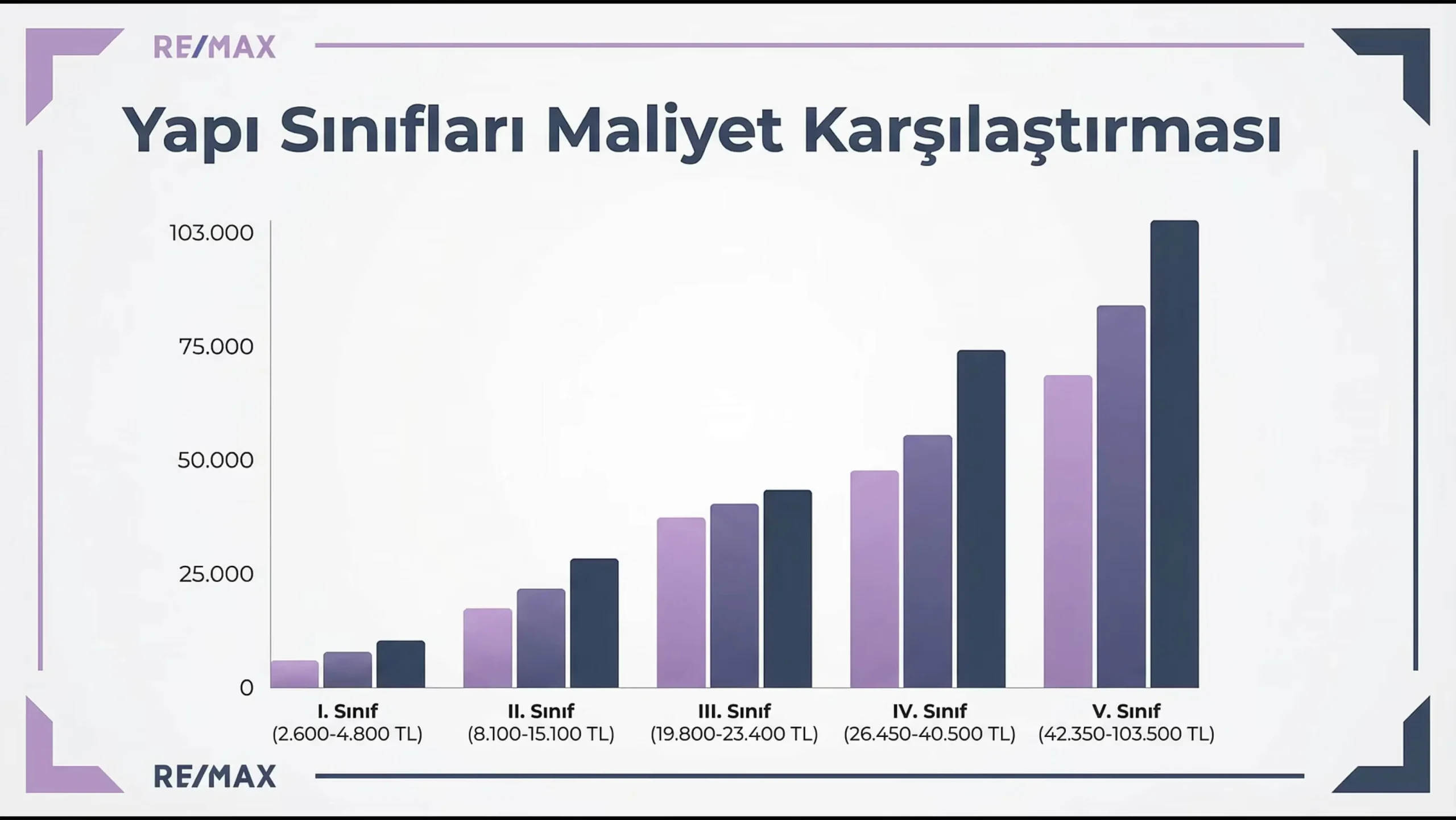 RE/MAX

Yapı Sınıfları Maliyet Karşılaştırması

103.000
75.000
50.000
25.000
0

I. Sınıf (2.600-4.800 TL)
II. Sınıf (8.100-15.100 TL)
III. Sınıf (19.800-23.400 TL)
IV. Sınıf (26.450-40.500 TL)
V. Sınıf (42.350-103.500 TL)

RE/MAX